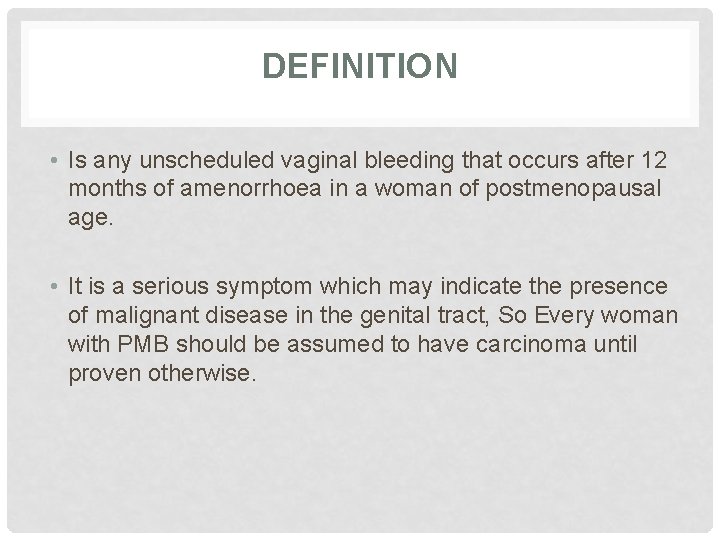 DEFINITION

• Is any unscheduled vaginal bleeding that occurs after 12 months of amenorrhoea in a woman of postmenopausal age.

• It is a serious symptom which may indicate the presence of malignant disease in the genital tract, So Every woman with PMB should be assumed to have carcinoma until proven otherwise.